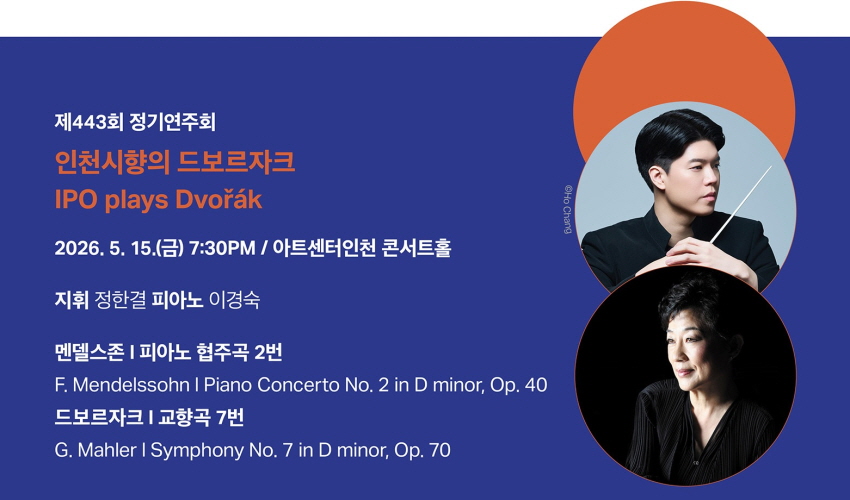 제443회 정기연주회

인천시향의 드보르자크
IPO plays Dvořák

2026. 5. 15.(금) 7:30PM / 아트센터인천 콘서트홀

지휘 정한결 피아노 이경숙

멘델스존 I 피아노 협주곡 2번
F. Mendelssohn I Piano Concerto No. 2 in D minor, Op. 40
드보르자크 I 교향곡 7번
G. Mahler I Symphony No. 7 in D minor, Op. 70

©Ho Chang